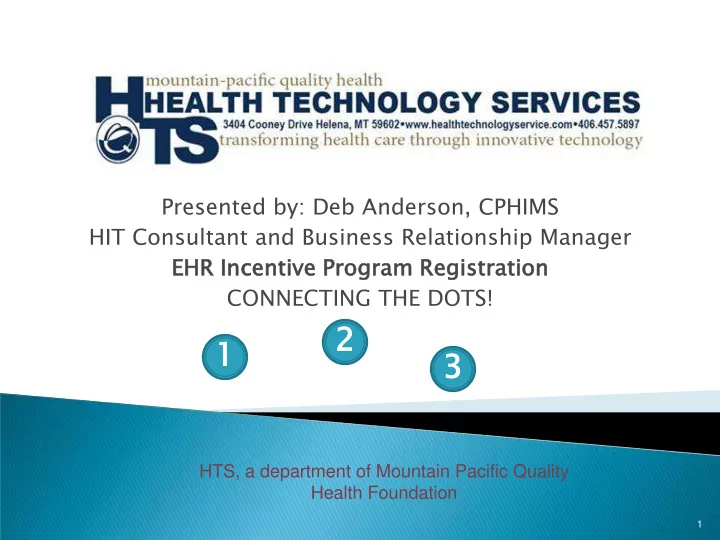 mountain-pacific quality health
HTS HEALTH TECHNOLOGY SERVICES
3404 Cooney Drive Helena, MT 59602•www.healthtechnologyservice.com•406.457.5897
transforming health care through innovative technology

Presented by: Deb Anderson, CPHIMS
HIT Consultant and Business Relationship Manager
EHR Incentive Program Registration
CONNECTING THE DOTS!

1
2
3

HTS, a department of Mountain Pacific Quality Health Foundation

1